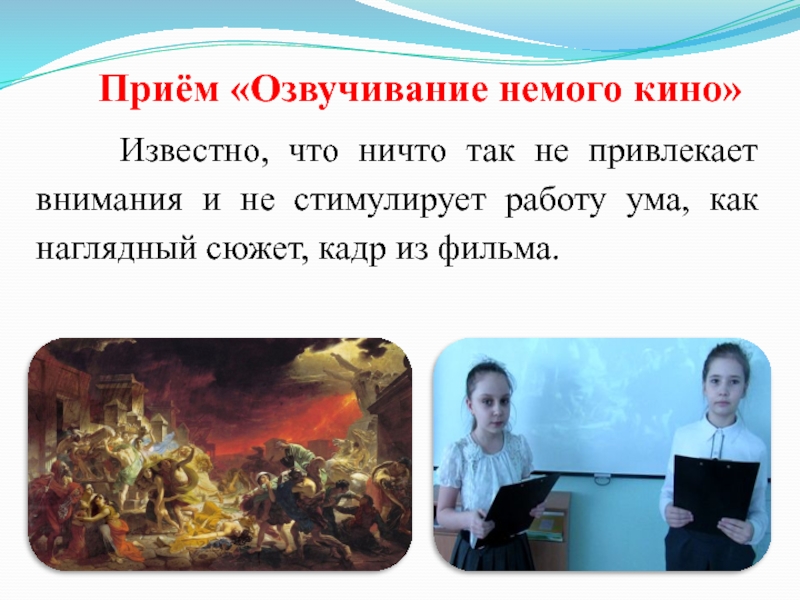 Приём «Озвучивание немого кино»

Известно, что ничто так не привлекает внимания и не стимулирует работу ума, как наглядный сюжет, кадр из фильма.